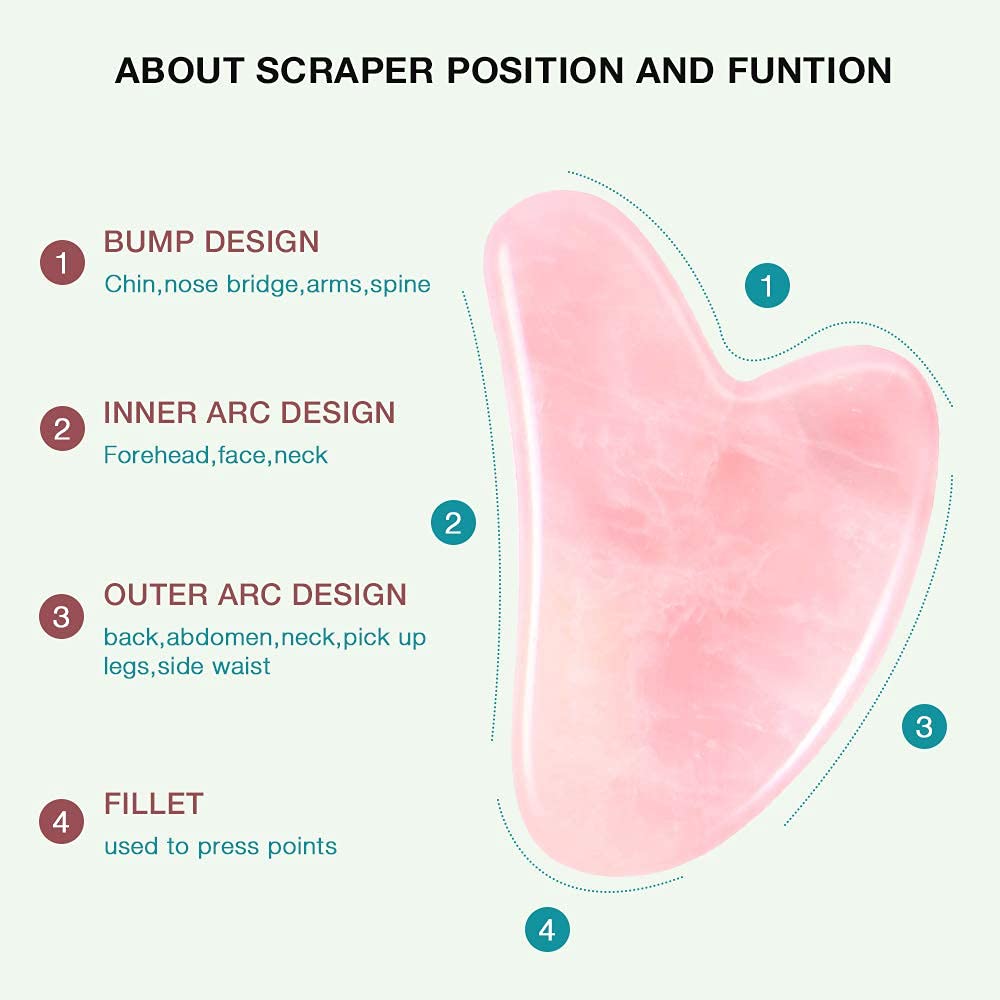 ABOUT SCRAPER POSITION AND FUNTION

1 BUMP DESIGN
Chin,nose bridge,arms,spine

2 INNER ARC DESIGN
Forehead,face,neck

3 OUTER ARC DESIGN
back,abdomen,neck,pick up legs,side waist

4 FILLET
used to press points

1

2

3

4